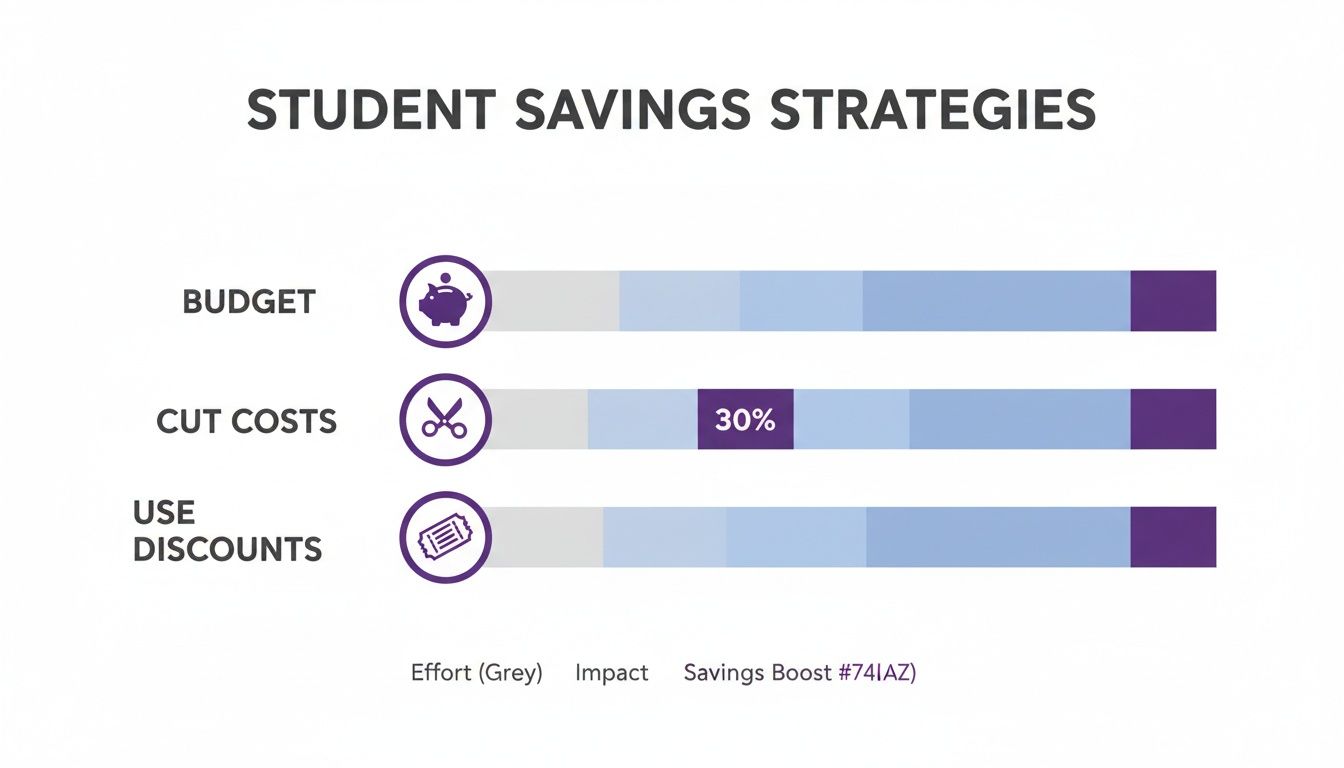 STUDENT SAVINGS STRATEGIES

BUDGET

CUT COSTS

30%

USE DISCOUNTS

Effort (Grey) Impact Savings Boost #74IAZ)